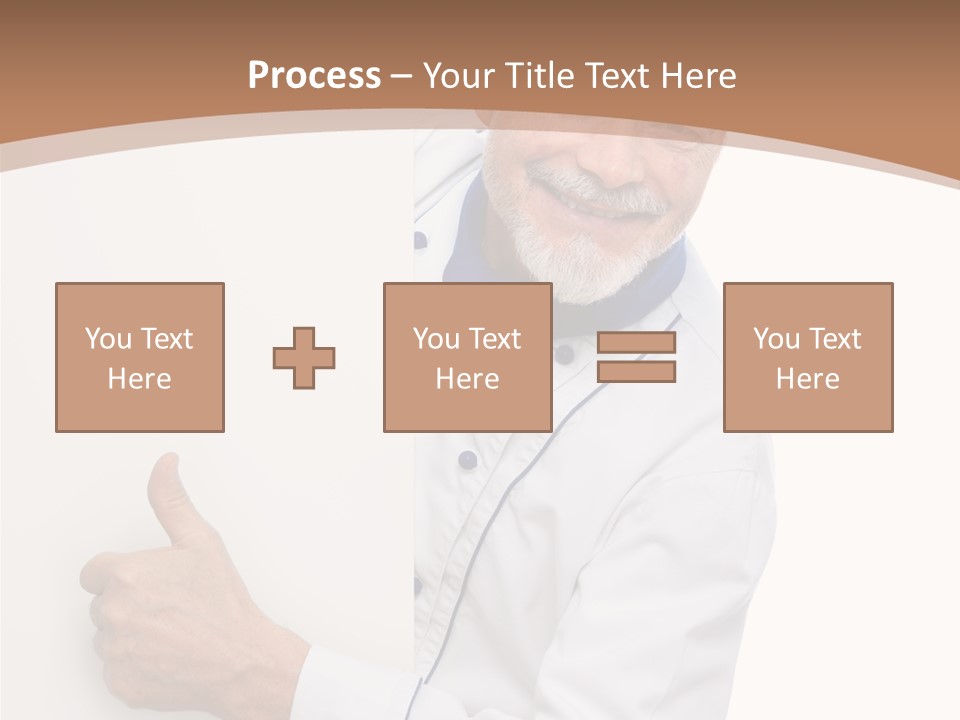 Process – Your Title Text Here

You Text Here

You Text Here

You Text Here